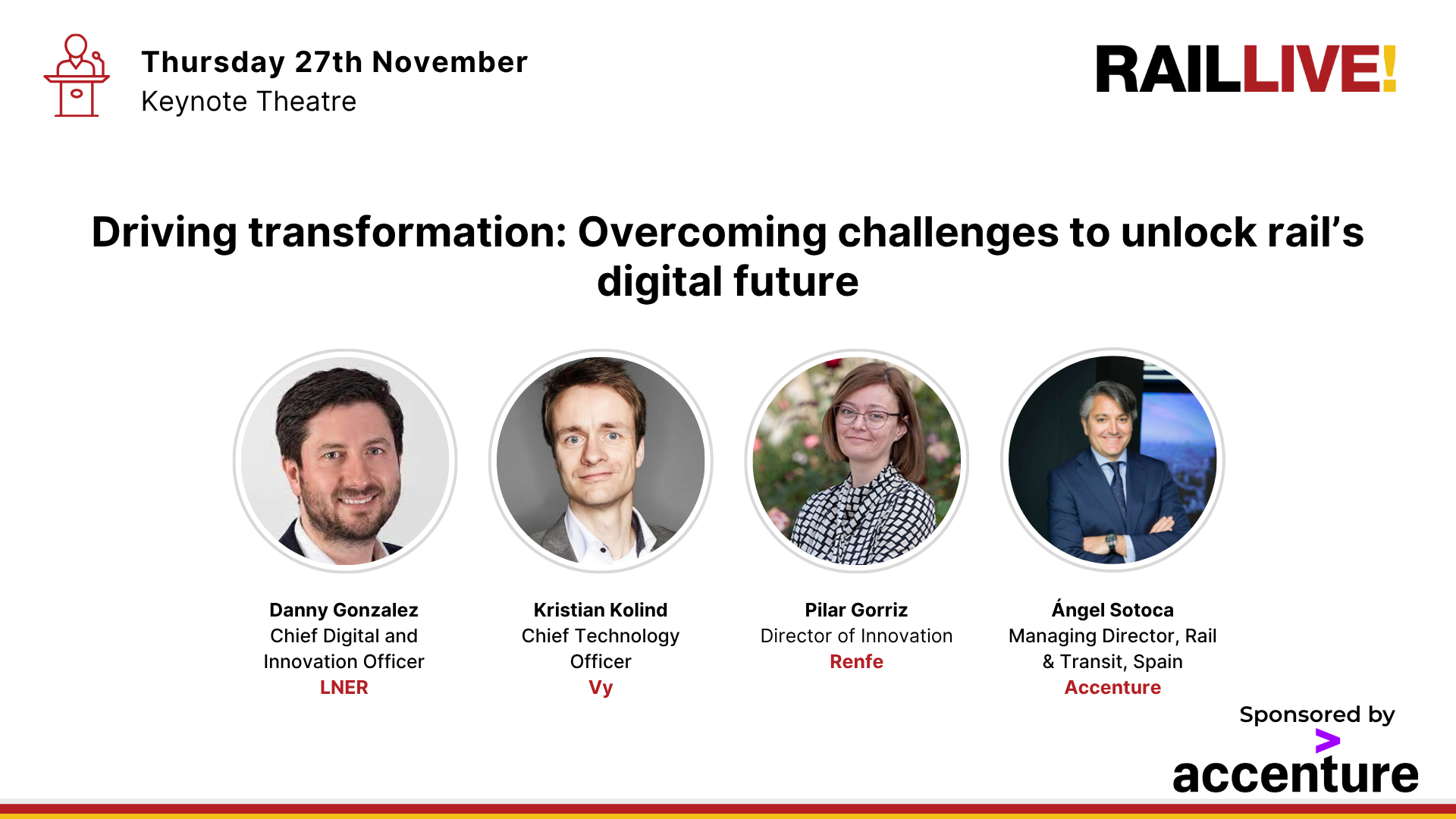 Thursday 27th November
Keynote Theatre

RAILLIVE!

Driving transformation: Overcoming challenges to unlock rail's digital future

Danny Gonzalez
Chief Digital and Innovation Officer
LNER

Kristian Kolind
Chief Technology Officer
Vy

Pilar Gorriz
Director of Innovation
Renfe

Ángel Sotoca
Managing Director, Rail & Transit, Spain
Accenture

Sponsored by
accenture